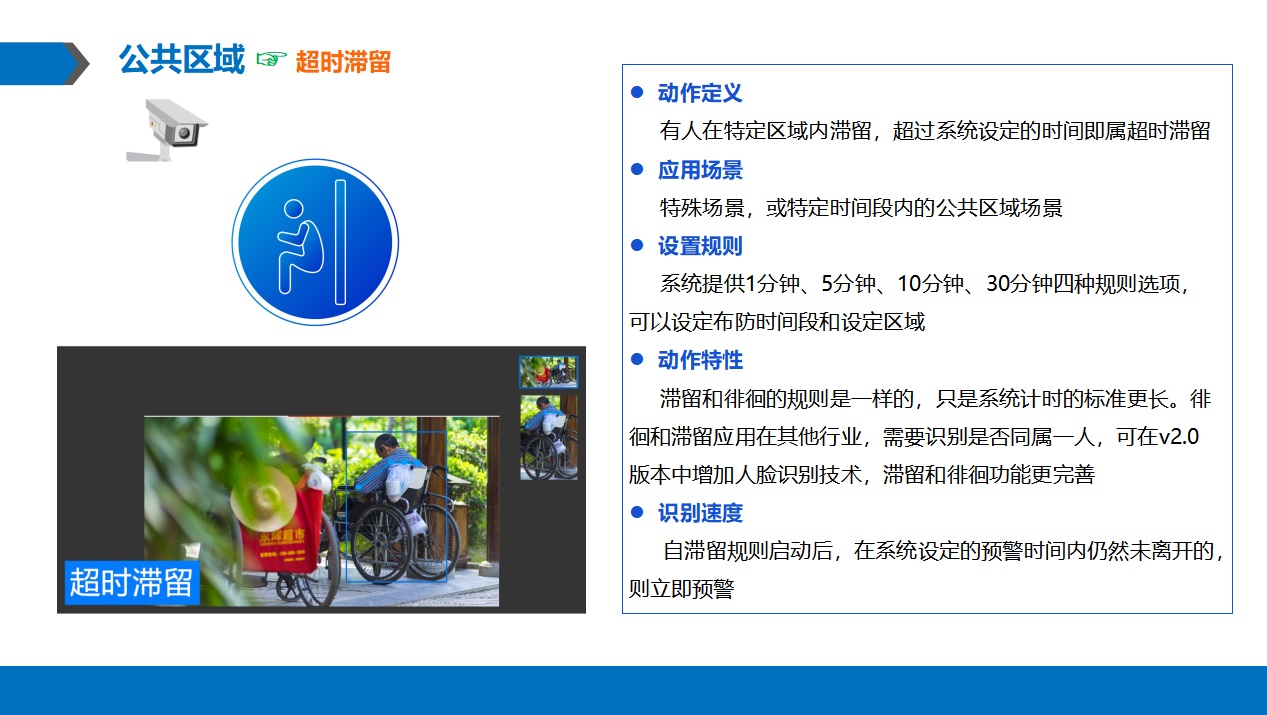 公共区域 ☞ 超时滞留

超时滞留

永辉超市

● 动作定义
有人在特定区域内滞留，超过系统设定的时间即属超时滞留

● 应用场景
特殊场景，或特定时间段内的公共区域场景

● 设置规则
系统提供1分钟、5分钟、10分钟、30分钟四种规则选项，可以设定布防时间段和设定区域

● 动作特性
滞留和徘徊的规则是一样的，只是系统计时的标准更长。徘徊和滞留应用在其他行业，需要识别是否同属一人，可在v2.0版本中增加人脸识别技术，滞留和徘徊功能更完善

● 识别速度
自滞留规则启动后，在系统设定的预警时间内仍然未离开的，则立即预警